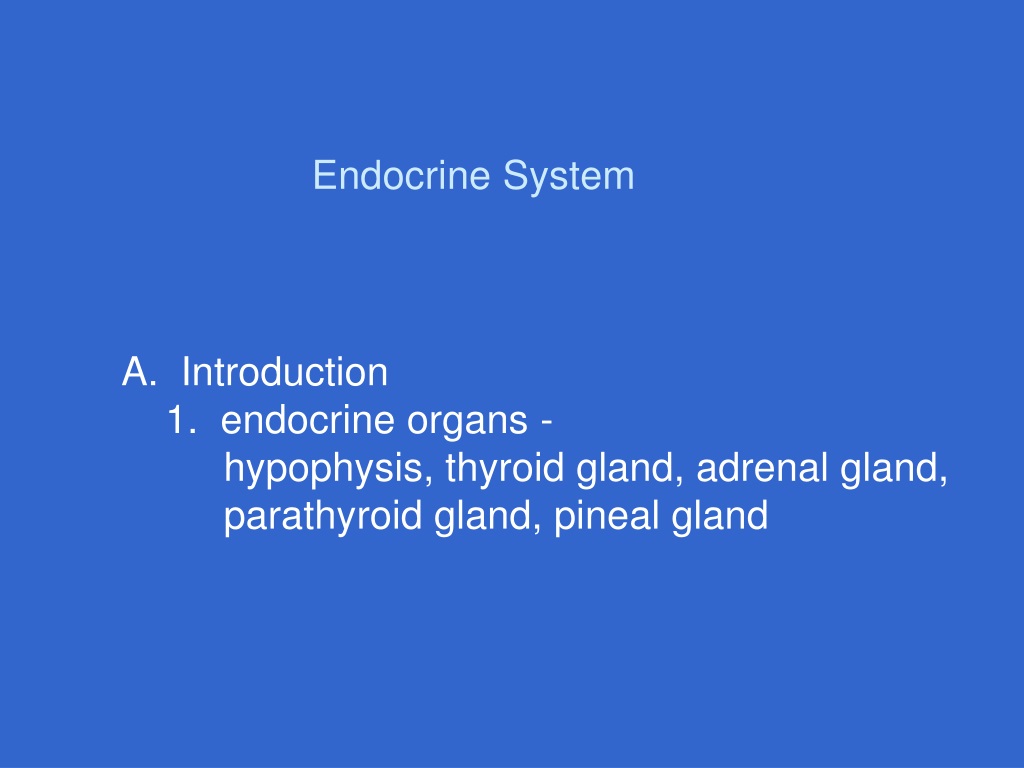 Endocrine System

A. Introduction
1. endocrine organs -
hypophysis, thyroid gland, adrenal gland, parathyroid gland, pineal gland